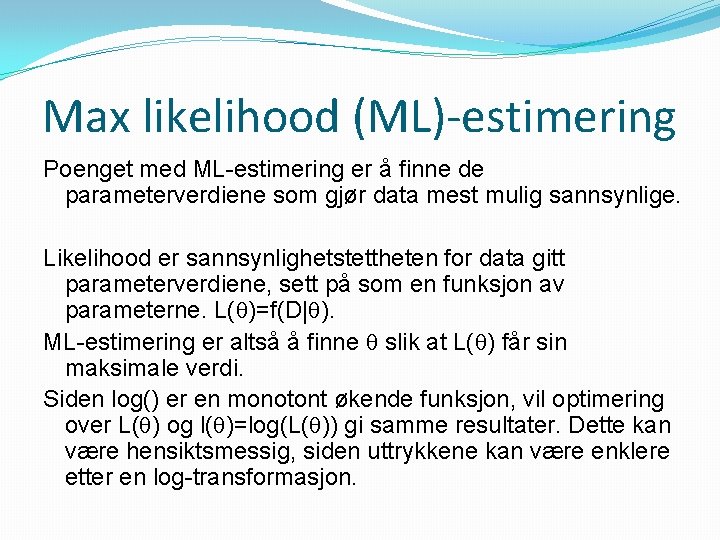 Max likelihood (ML)-estimering

Poenget med ML-estimering er å finne de parameterverdiene som gjør data mest mulig sannsynlige.

Likelihood er sannsynlighetstettheten for data gitt parameterverdiene, sett på som en funksjon av parameterne. $L(\theta)=f(D|\theta)$.

ML-estimering er altså å finne $\theta$ slik at $L(\theta)$ får sin maksimale verdi.

Siden log() er en monotont økende funksjon, vil optimering over $L(\theta)$ og $l(\theta)=\log(L(\theta))$ gi samme resultater. Dette kan være hensiktsmessig, siden uttrykkene kan være enklere etter en log-transformasjon.